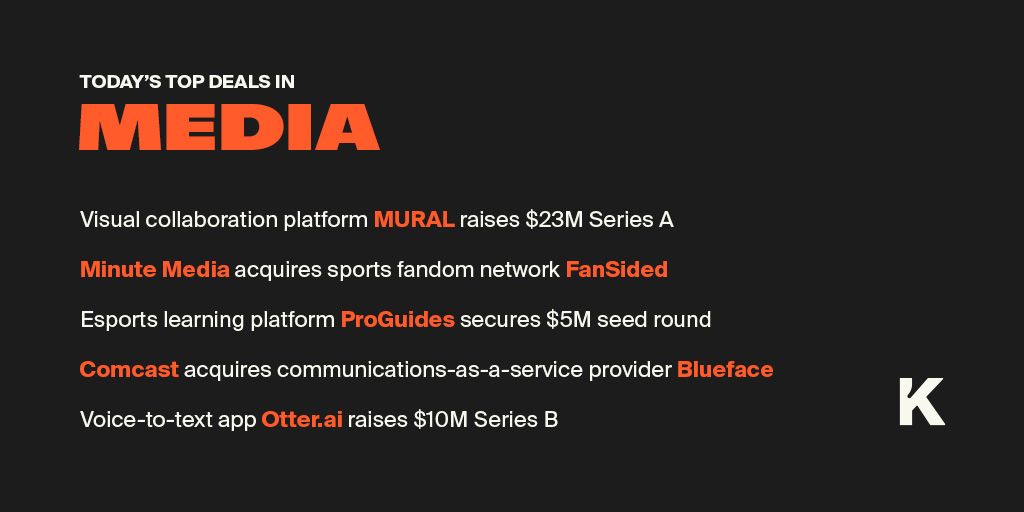 TODAY'S TOP DEALS IN

MEDIA

Visual collaboration platform MURAL raises \$23M Series A

Minute Media acquires sports fandom network FanSided

Esports learning platform ProGuides secures \$5M seed round

Comcast acquires communications-as-a-service provider Blueface

Voice-to-text app Otter.ai raises \$10M Series B

K